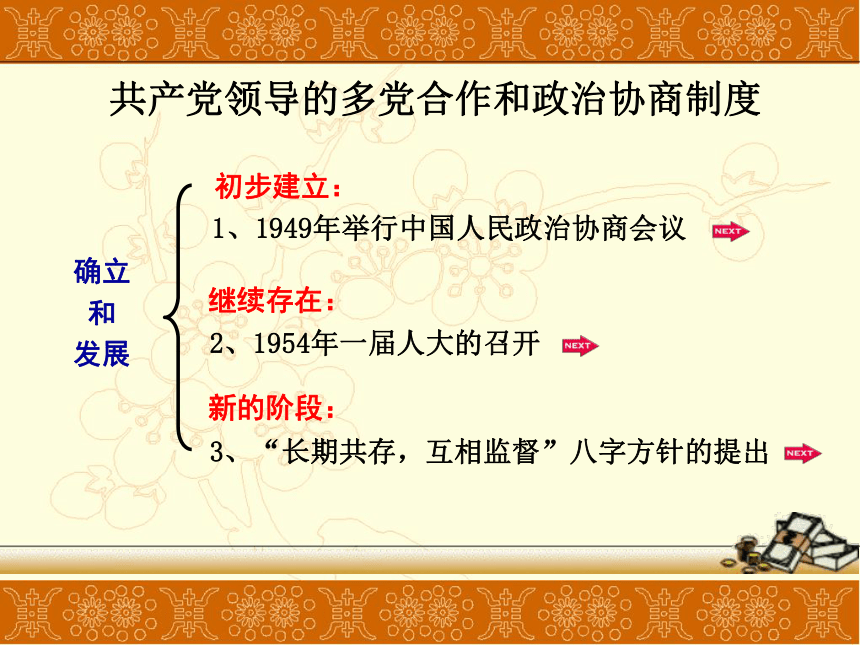 共产党领导的多党合作和政治协商制度

确立和发展

初步建立：
1、1949年举行中国人民政治协商会议 NEXT

继续存在：
2、1954年一届人大的召开 NEXT

新的阶段：
3、“长期共存，互相监督”八字方针的提出 NEXT